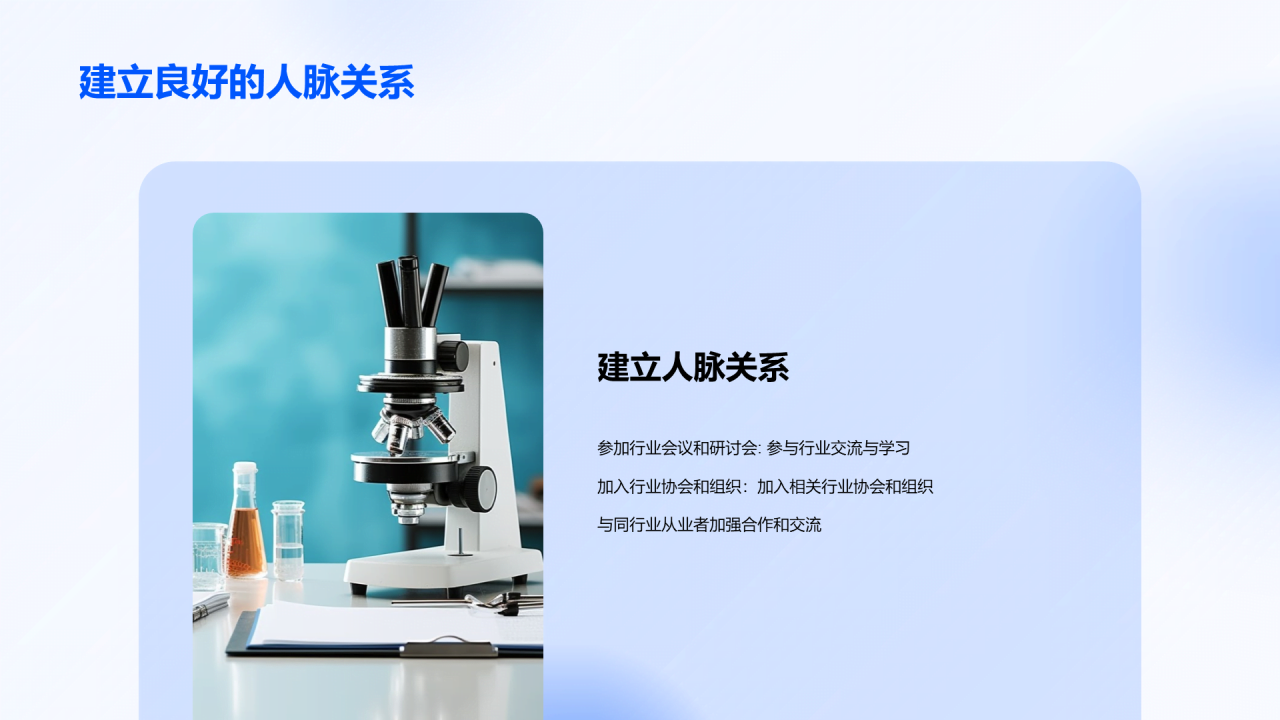 建立良好的人脉关系

建立人脉关系

参加行业会议和研讨会: 参与行业交流与学习

加入行业协会和组织：加入相关行业协会和组织

与同行业从业者加强合作和交流